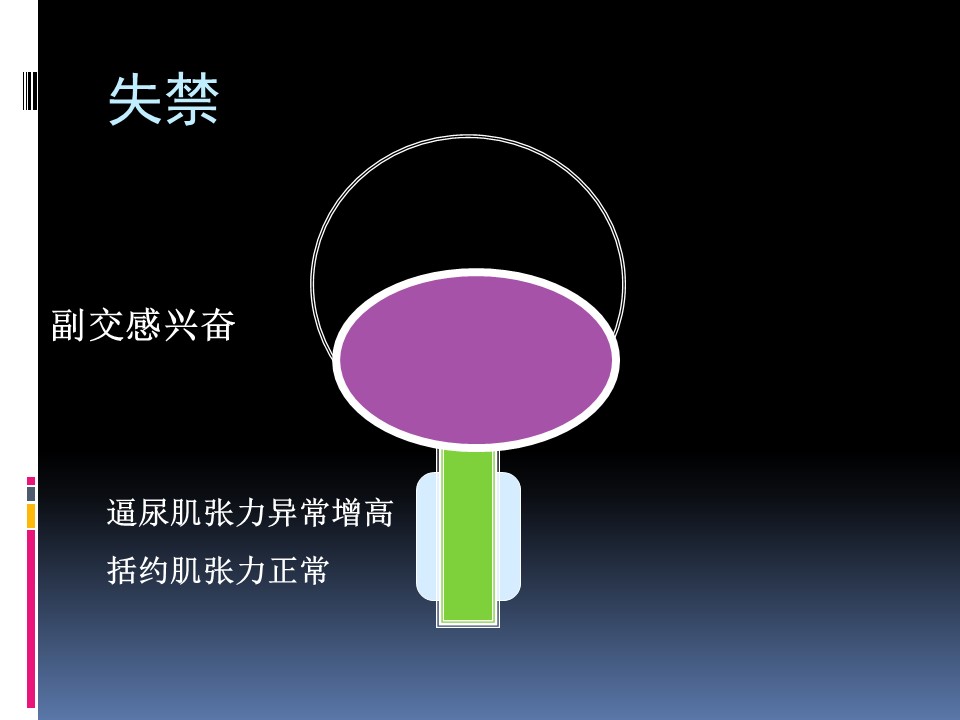 失禁

副交感兴奋

逼尿肌张力异常增高

括约肌张力正常